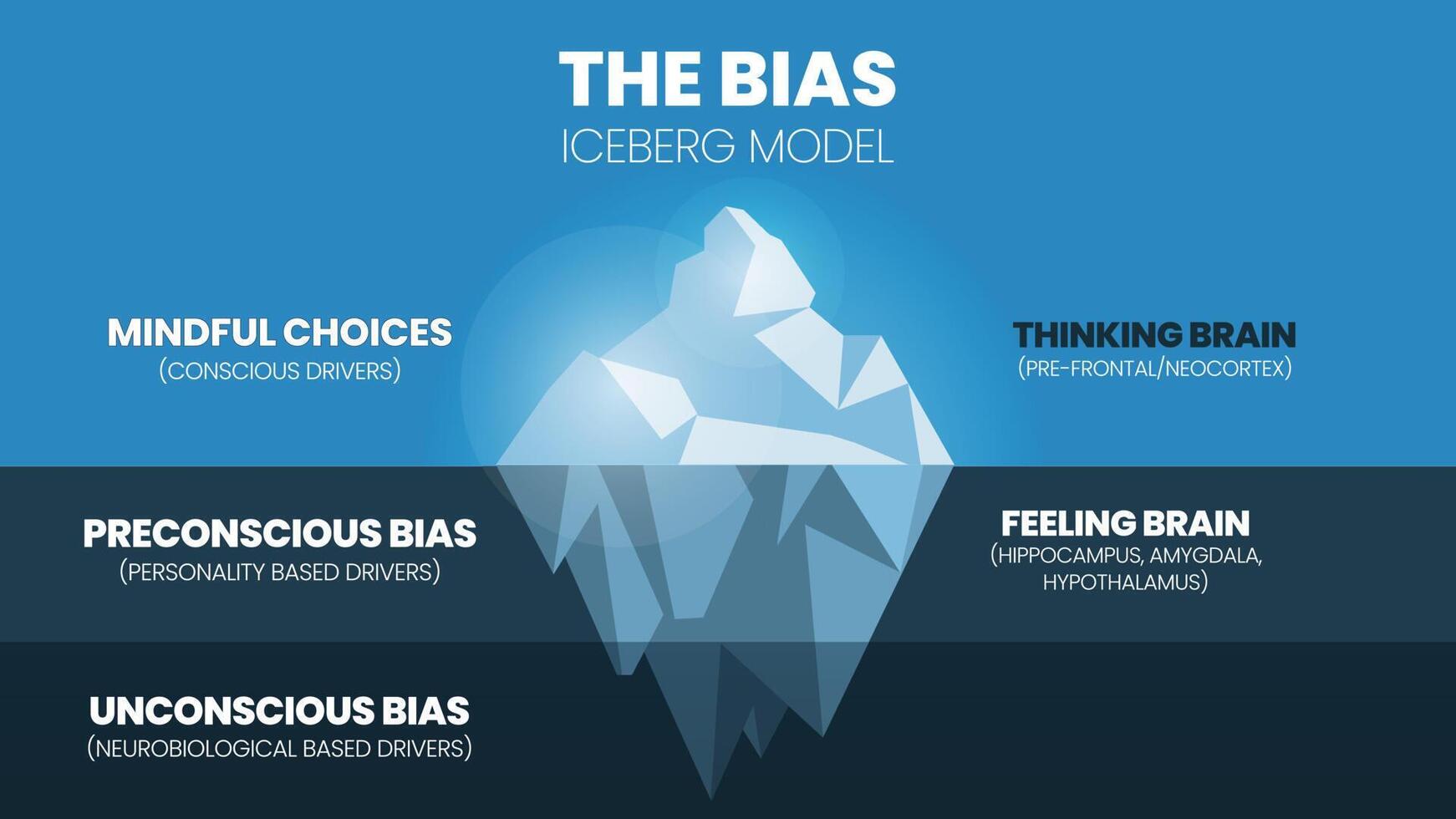 THE BIAS
ICEBERG MODEL

MINDFUL CHOICES
(CONSCIOUS DRIVERS)

THINKING BRAIN
(PRE-FRONTAL/NEOCORTEX)

PRECONSCIOUS BIAS
(PERSONALITY BASED DRIVERS)

FEELING BRAIN
(HIPPOCAMPUS, AMYGDALA, HYPOTHALAMUS)

UNCONSCIOUS BIAS
(NEUROBIOLOGICAL BASED DRIVERS)